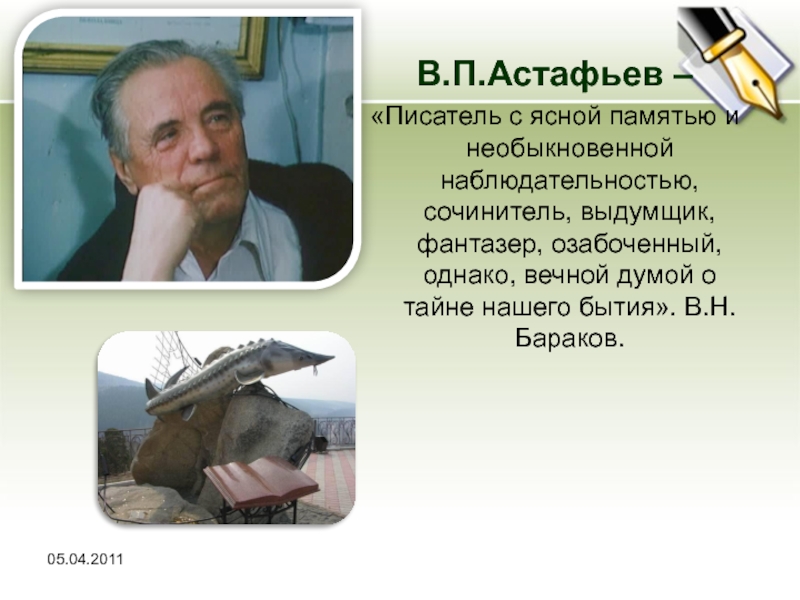 В.П.Астафьев –

«Писатель с ясной памятью и необыкновенной наблюдательностью, сочинитель, выдумщик, фантазер, озабоченный, однако, вечной думой о тайне нашего бытия». В.Н. Бараков.

05.04.2011